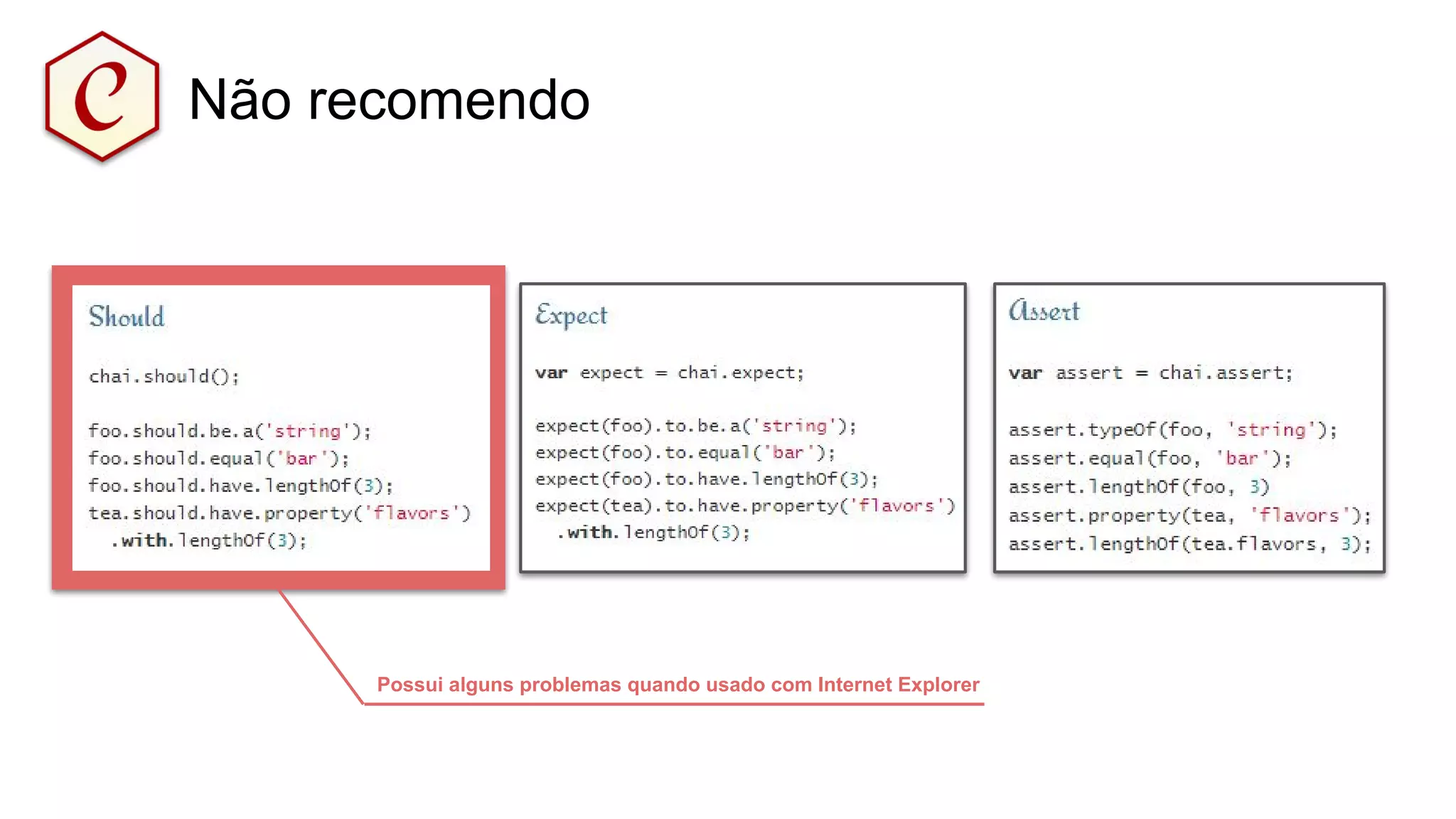 C

Não recomendo

Should

chai.should();

foo.should.be.a('string');
foo.should.equal('bar');
foo.should.have.lengthOf(3);
tea.should.have.property('flavors')
  .with.lengthOf(3);

Expect

var expect = chai.expect;

expect(foo).to.be.a('string');
expect(foo).to.equal('bar');
expect(foo).to.have.lengthOf(3);
expect(tea).to.have.property('flavors')
  .with.lengthOf(3);

Assert

var assert = chai.assert;

assert.typeOf(foo, 'string');
assert.equal(foo, 'bar');
assert.lengthOf(foo, 3)
assert.property(tea, 'flavors');
assert.lengthOf(tea.flavors, 3);

Possui alguns problemas quando usado com Internet Explorer